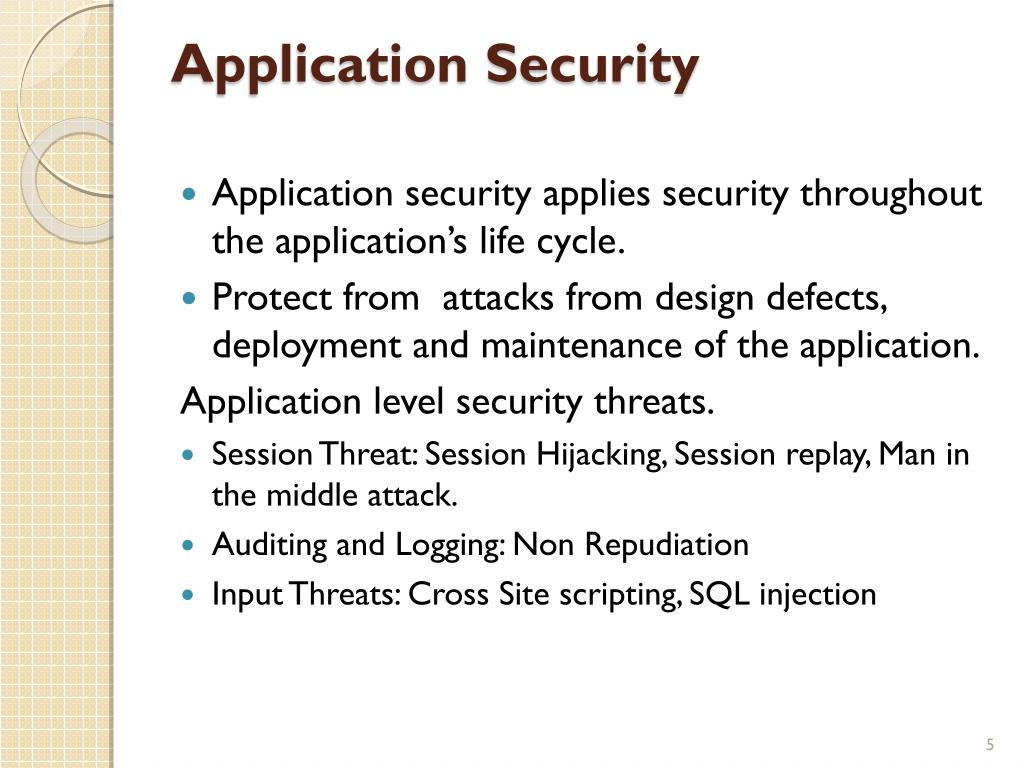 Application Security

- Application security applies security throughout the application’s life cycle.
- Protect from  attacks from design defects, deployment and maintenance of the application.

Application level security threats.

- Session Threat: Session Hijacking, Session replay, Man in the middle attack.
- Auditing and Logging: Non Repudiation
- Input Threats: Cross Site scripting, SQL injection

5